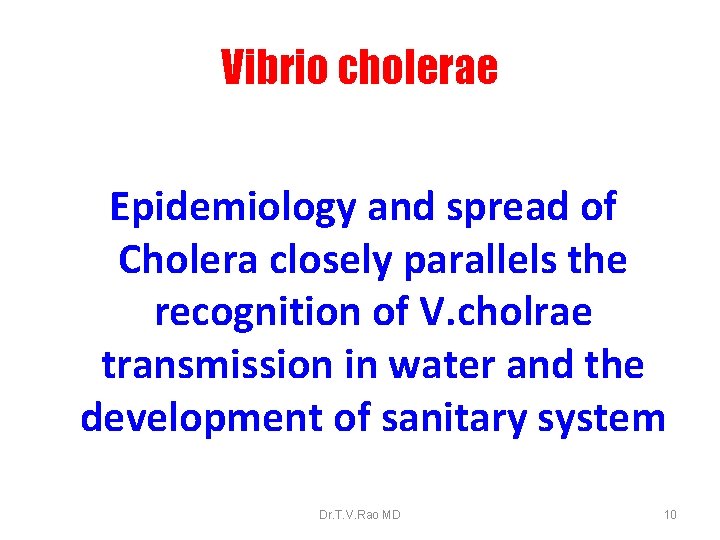 Vibrio cholerae

Epidemiology and spread of Cholera closely parallels the recognition of V.cholrae transmission in water and the development of sanitary system

Dr.T.V.Rao MD

10